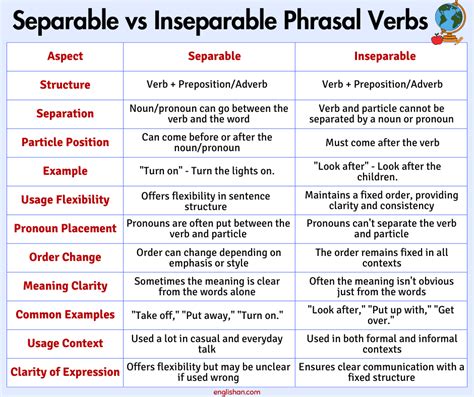 Separable vs Inseparable Phrasal Verbs

| Aspect | Separable | Inseparable |
|---|---|---|
| Structure | Verb + Preposition/Adverb | Verb + Preposition/Adverb |
| Separation | Noun/pronoun can go between the verb and the word | Verb and particle cannot be separated by a noun or pronoun |
| Particle Position | Can come before or after the noun/pronoun | Must come after the verb |
| Example | "Turn on" - Turn the lights on. | "Look after" - Look after the children. |
| Usage Flexibility | Offers flexibility in sentence structure | Maintains a fixed order, providing clarity and consistency |
| Pronoun Placement | Pronouns are often put between the verb and particle | Pronouns can't separate the verb and particle |
| Order Change | Order can change depending on emphasis or style | The order remains fixed in all contexts |
| Meaning Clarity | Sometimes the meaning is clear from the words alone | Often the meaning isn't obvious just from the words |
| Common Examples | "Take off," "Put away," "Turn on." | "Look after," "Put up with," "Get over." |
| Usage Context | Used a lot in casual and everyday talk | Used in both formal and informal contexts |
| Clarity of Expression | Offers flexibility but may be unclear if used wrong | Ensures clear communication with a fixed structure |

englishan.com